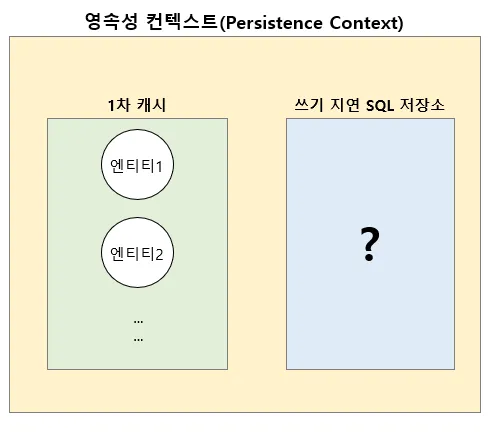 영속성 컨텍스트(Persistence Context)

1차 캐시

엔티티1

엔티티2

...
...

쓰기 지연 SQL 저장소

?